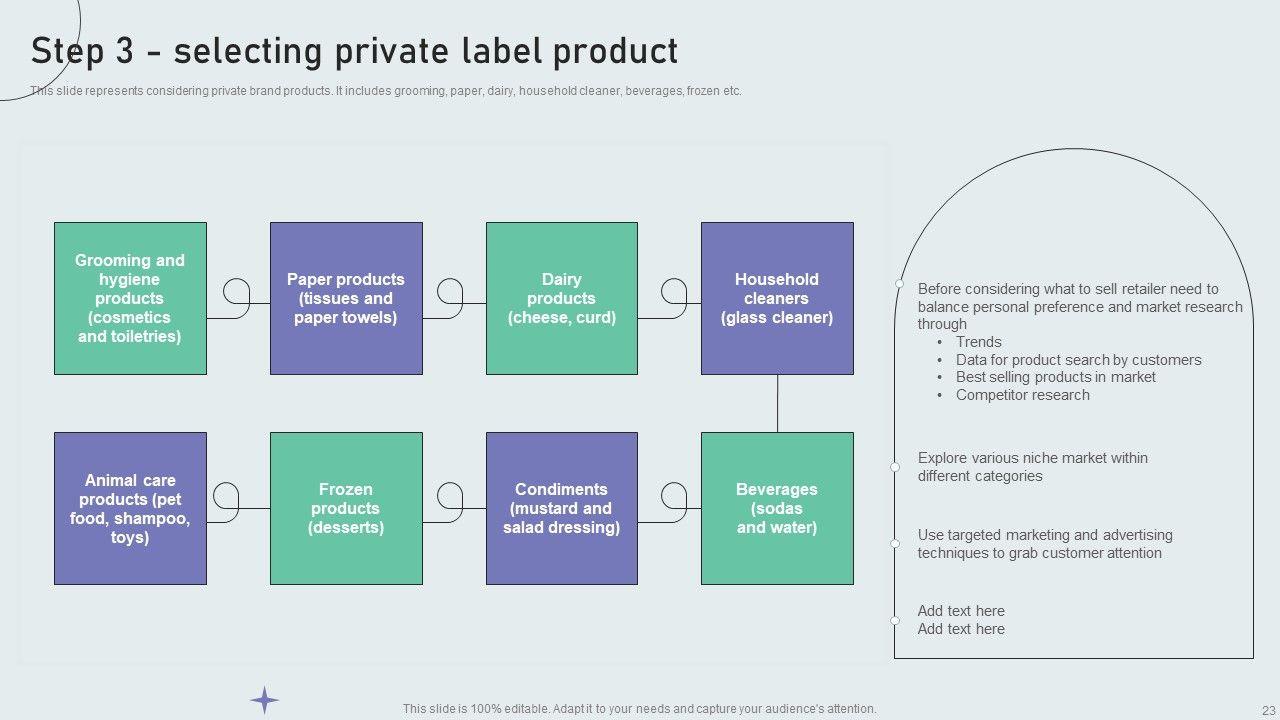 Step 3 – selecting private label product

This slide represents considering private brand products. It includes grooming, paper, dairy, household cleaner, beverages, frozen etc.

Grooming and hygiene products (cosmetics and toiletries)

Paper products (tissues and paper towels)

Dairy products (cheese, curd)

Household cleaners (glass cleaner)

Animal care products (pet food, shampoo, toys)

Frozen products (desserts)

Condiments (mustard and salad dressing)

Beverages (sodas and water)

Before considering what to sell retailer need to balance personal preference and market research through
• Trends
• Data for product search by customers
• Best selling products in market
• Competitor research

Explore various niche market within different categories

Use targeted marketing and advertising techniques to grab customer attention

Add text here
Add text here

This slide is 100% editable. Adapt it to your needs and capture your audience's attention.

23